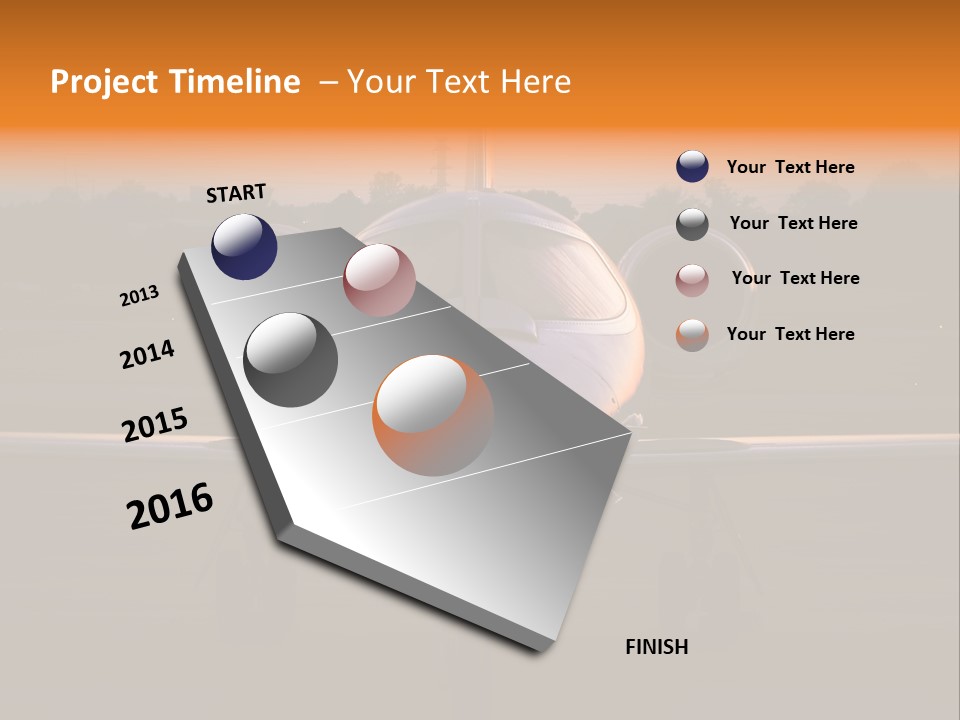 Project Timeline – Your Text Here

START

2013

2014

2015

2016

FINISH

Your Text Here

Your Text Here

Your Text Here

Your Text Here